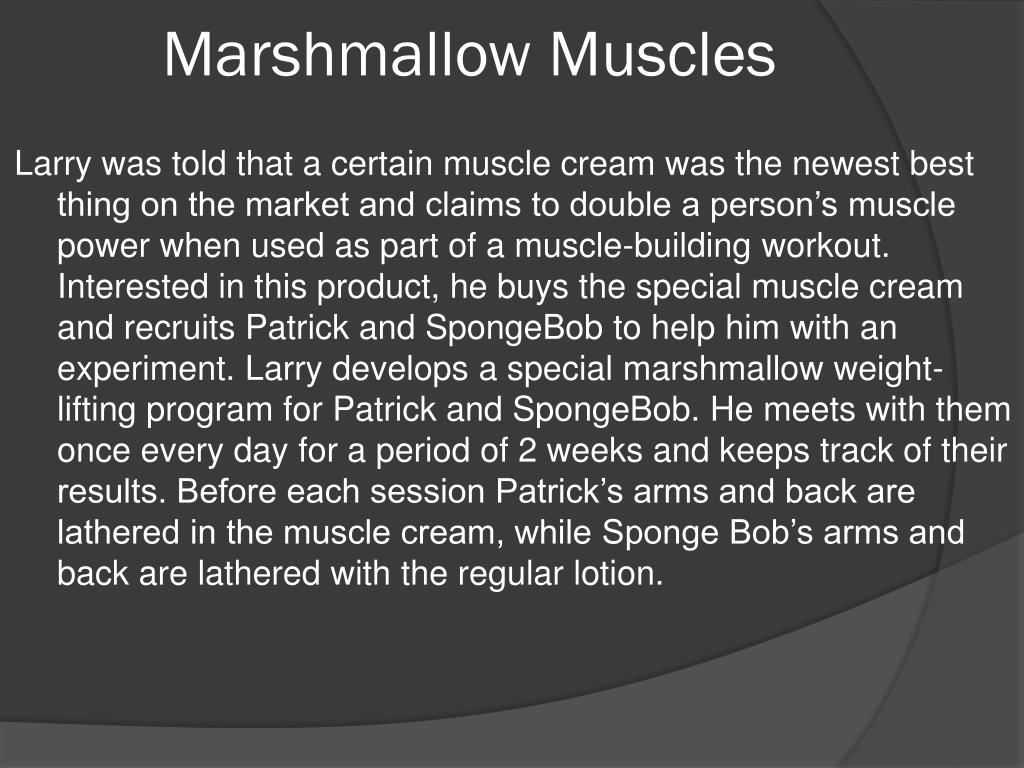 Marshmallow Muscles

Larry was told that a certain muscle cream was the newest best thing on the market and claims to double a person’s muscle power when used as part of a muscle-building workout. Interested in this product, he buys the special muscle cream and recruits Patrick and SpongeBob to help him with an experiment. Larry develops a special marshmallow weight-lifting program for Patrick and SpongeBob. He meets with them once every day for a period of 2 weeks and keeps track of their results. Before each session Patrick’s arms and back are lathered in the muscle cream, while Sponge Bob’s arms and back are lathered with the regular lotion.